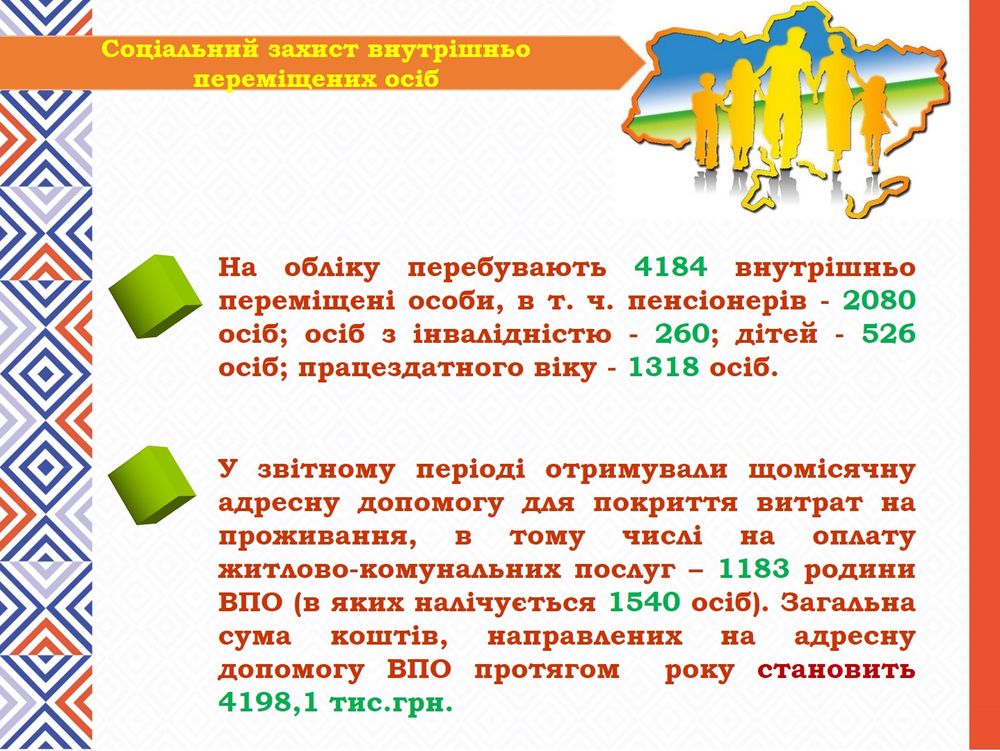 Соціальний захист внутрішньо переміщених осіб

На обліку перебувають 4184 внутрішньо переміщені особи, в т. ч. пенсіонерів - 2080 осіб; осіб з інвалідністю - 260; дітей - 526 осіб; працездатного віку - 1318 осіб.

У звітному періоді отримували щомісячну адресну допомогу для покриття витрат на проживання, в тому числі на оплату житлово-комунальних послуг – 1183 родини ВПО (в яких налічується 1540 осіб). Загальна сума коштів, направлених на адресну допомогу ВПО протягом року становить 4198,1 тис.грн.